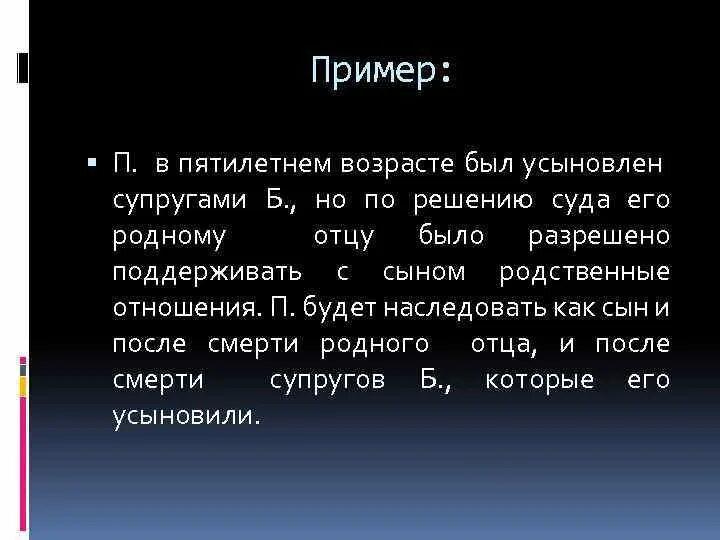 Пример:

П. в пятилетнем возрасте был усыновлен супругами Б., но по решению суда его родному отцу было разрешено поддерживать с сыном родственные отношения. П. будет наследовать как сын и после смерти родного отца, и после смерти супругов Б., которые его усыновили.